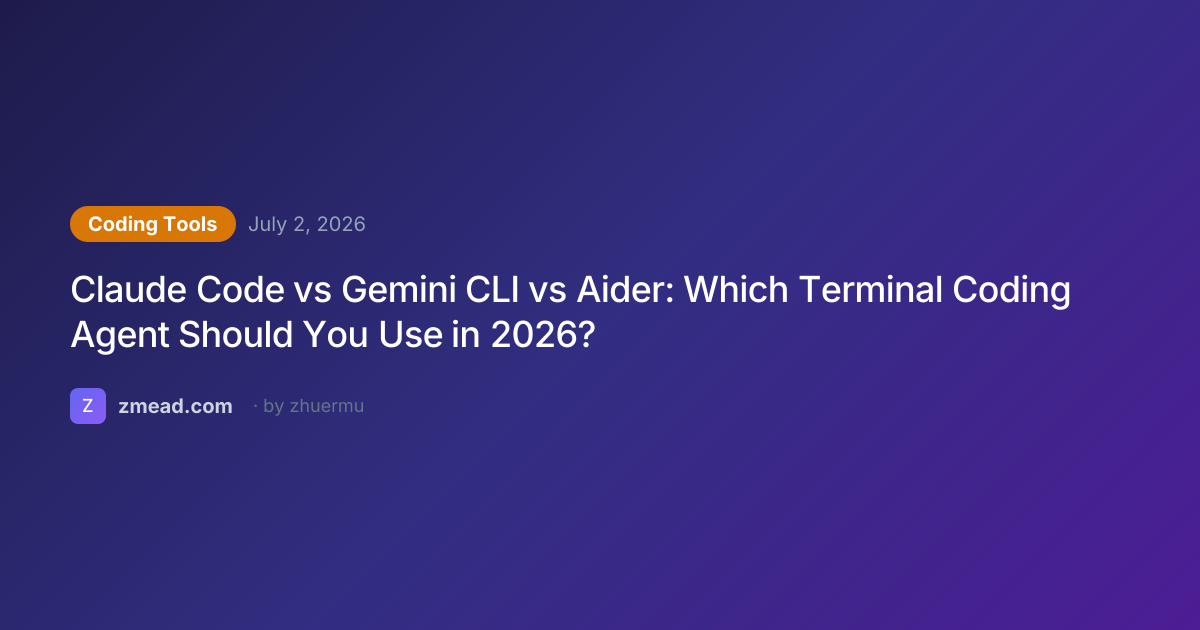 Coding Tools July 2, 2026

Claude Code vs Gemini CLI vs Aider: Which Terminal Coding Agent Should You Use in 2026?

Z zmead.com · by zhuermu